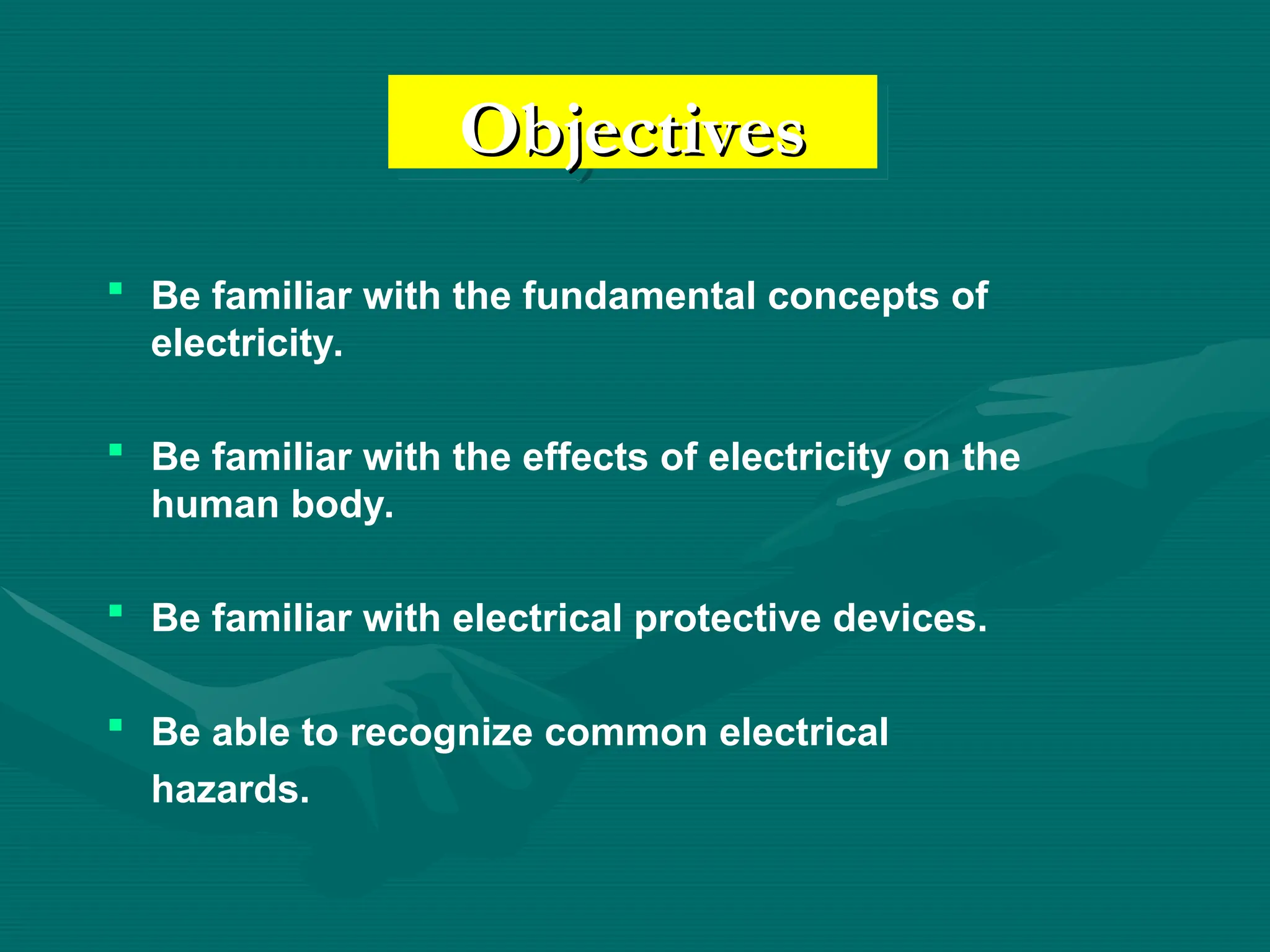 Objectives

▪ Be familiar with the fundamental concepts of electricity.

▪ Be familiar with the effects of electricity on the human body.

▪ Be familiar with electrical protective devices.

▪ Be able to recognize common electrical hazards.